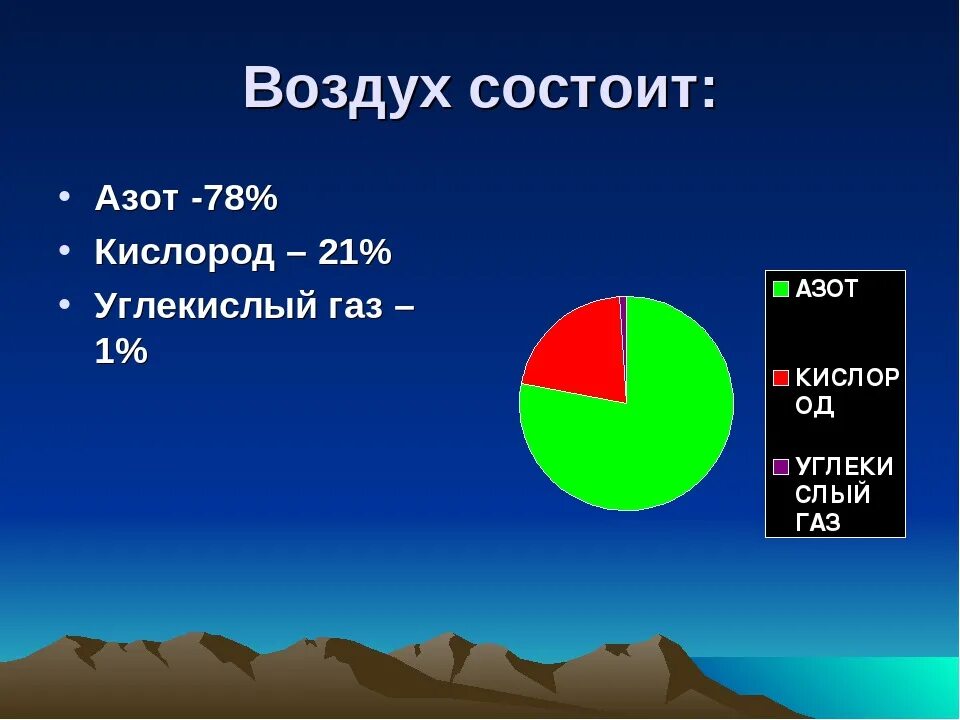 Воздух состоит:

• Азот -78%
• Кислород – 21%
• Углекислый газ – 1%

АЗОТ
КИСЛОРОД
УГЛЕКИСЛЫЙ ГАЗ